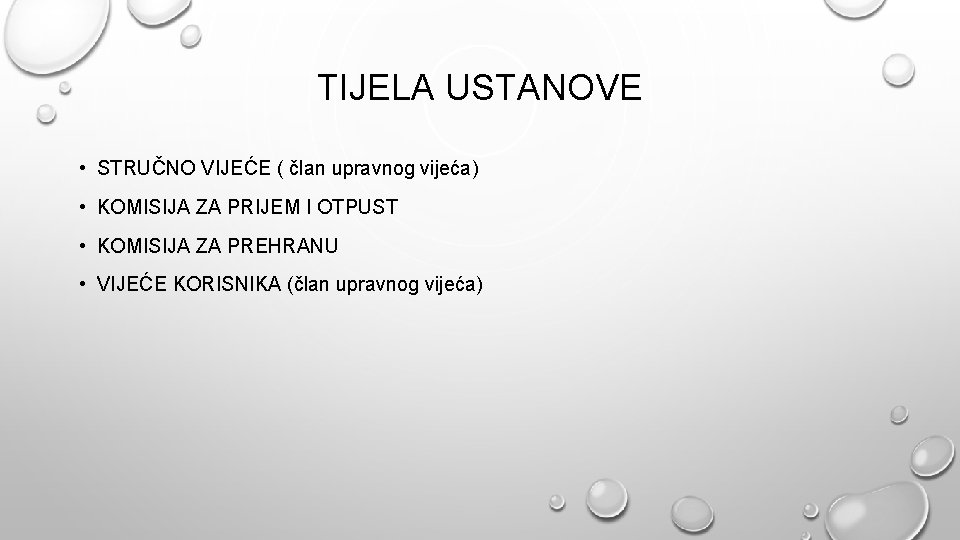 TIJELA USTANOVE

• STRUČNO VIJEĆE ( član upravnog vijeća)
• KOMISIJA ZA PRIJEM I OTPUST
• KOMISIJA ZA PREHRANU
• VIJEĆE KORISNIKA (član upravnog vijeća)